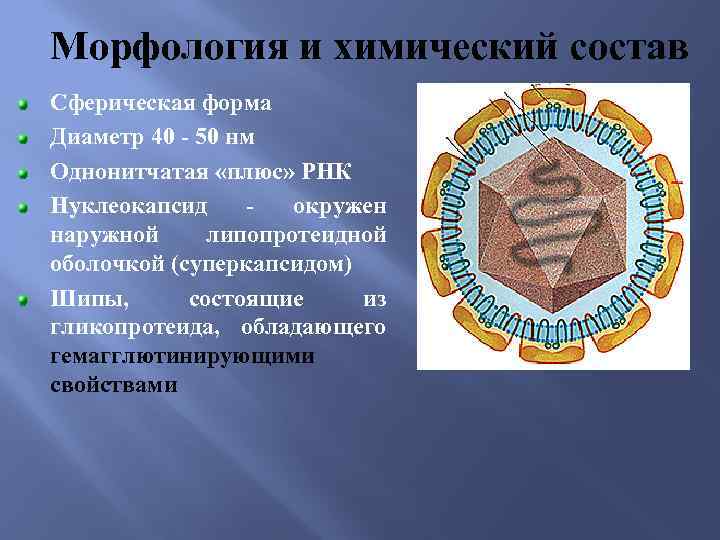 Морфология и химический состав

Сферическая форма

Диаметр 40 - 50 нм

Однонитчатая «плюс» РНК

Нуклеокапсид - окружен наружной липопротеидной оболочкой (суперкапсидом)

Шипы, состоящие из гликопротеида, обладающего гемагглютинирующими свойствами